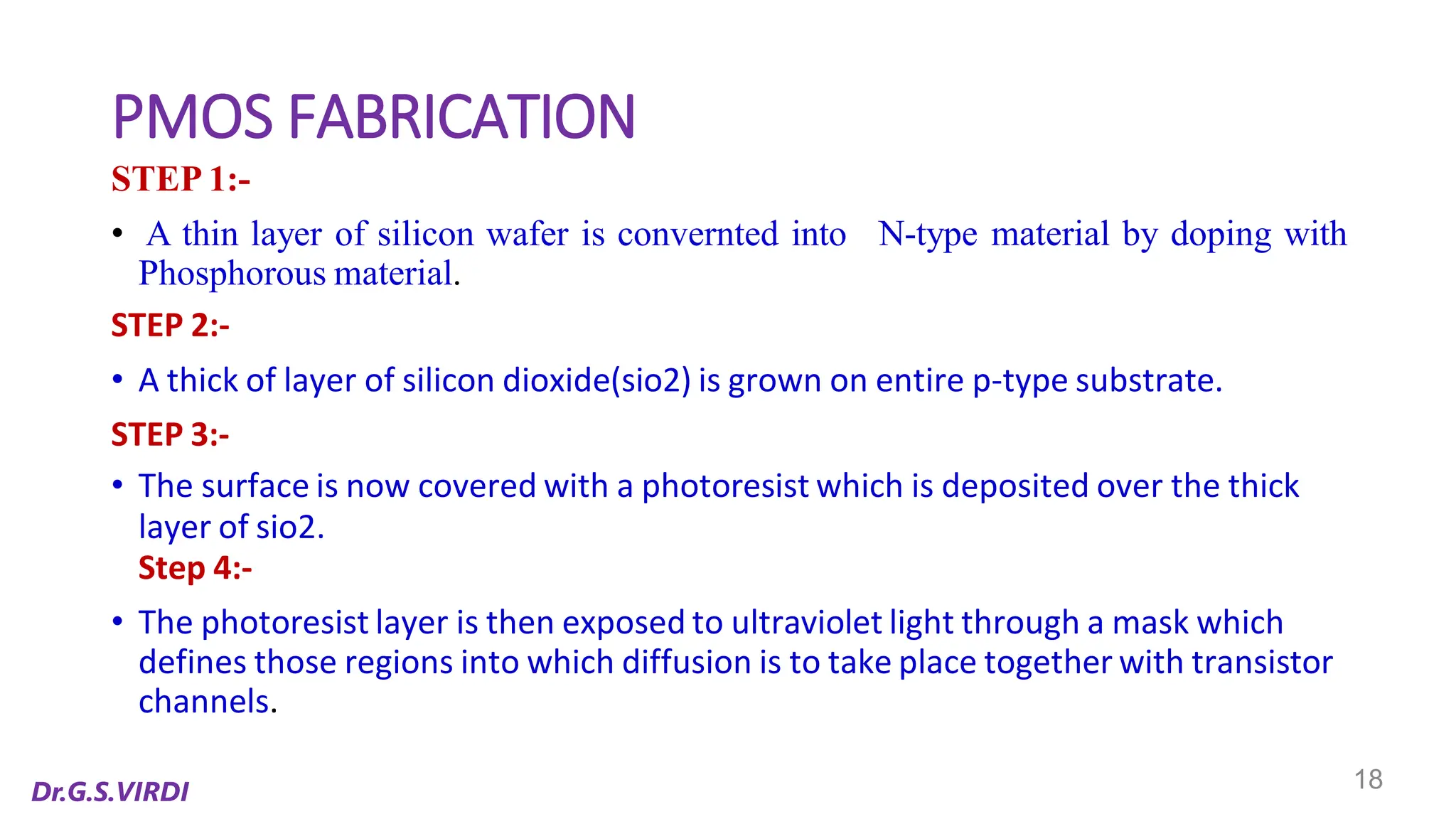 PMOS FABRICATION

STEP 1:-

• A thin layer of silicon wafer is convernted into N-type material by doping with Phosphorous material.

STEP 2:-

• A thick of layer of silicon dioxide(sio2) is grown on entire p-type substrate.

STEP 3:-

• The surface is now covered with a photoresist which is deposited over the thick layer of sio2.

Step 4:-

• The photoresist layer is then exposed to ultraviolet light through a mask which defines those regions into which diffusion is to take place together with transistor channels.

Dr.G.S.VIRDI

18